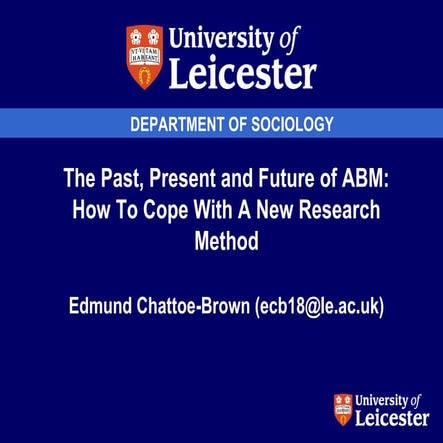 VT VITAM HABEANT

University of Leicester

DEPARTMENT OF SOCIOLOGY

The Past, Present and Future of ABM: How To Cope With A New Research Method

Edmund Chattoe-Brown (ecb18@le.ac.uk)

University of Leicester